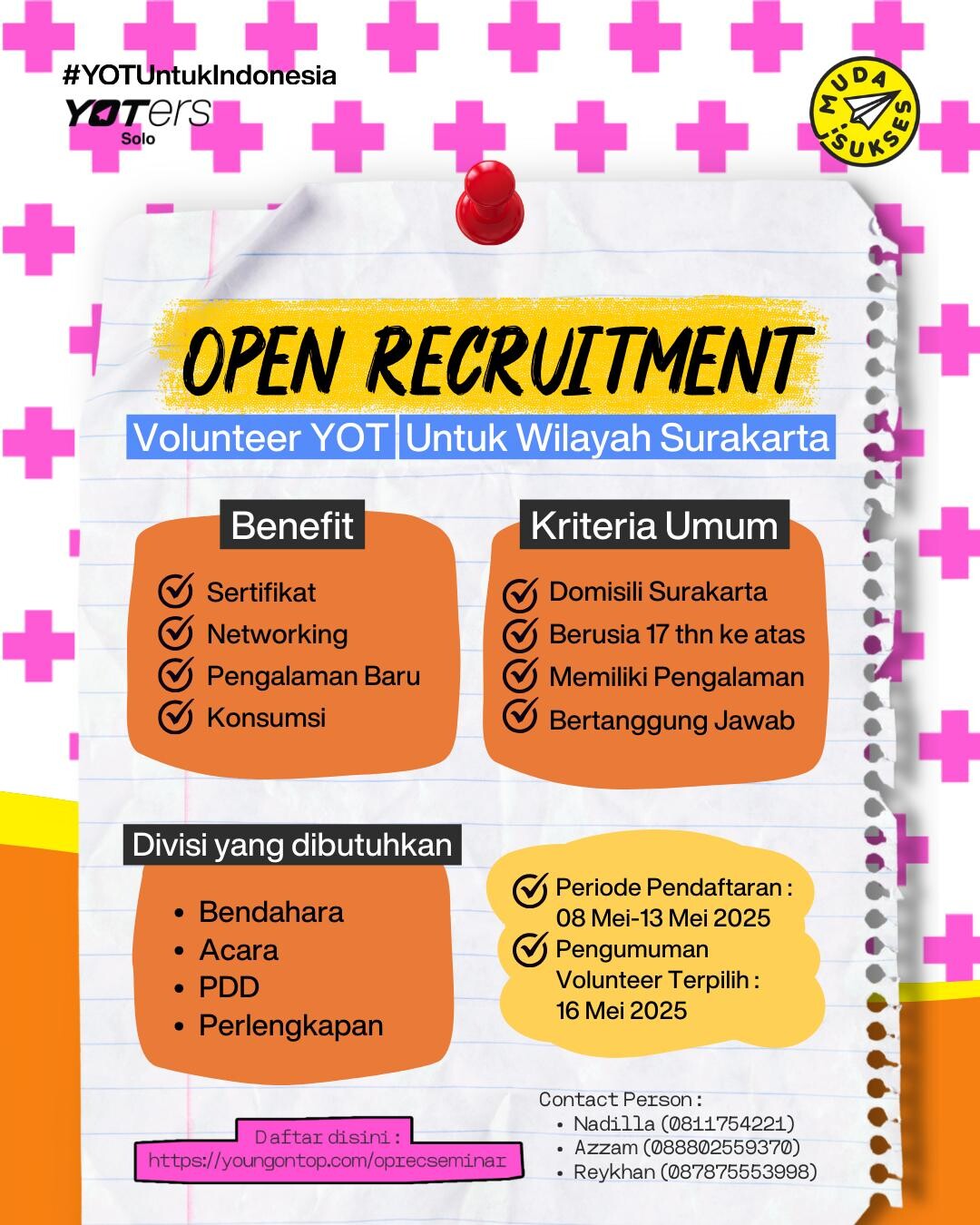 #YOTUntukIndonesia
YOTers
Solo

MUDA SUKSES

OPEN RECRUITMENT
Volunteer YOT Untuk Wilayah Surakarta

Benefit
Sertifikat
Networking
Pengalaman Baru
Konsumsi

Kriteria Umum
Domisili Surakarta
Berusia 17 thn ke atas
Memiliki Pengalaman
Bertanggung Jawab

Divisi yang dibutuhkan
• Bendahara
• Acara
• PDD
• Perlengkapan

Periode Pendaftaran : 08 Mei-13 Mei 2025
Pengumuman Volunteer Terpilih : 16 Mei 2025

Daftar disini :
https://youngontop.com/oprecseminar

Contact Person :
• Nadilla (0811754221)
• Azzam (088802559370)
• Reykhan (087875553998)